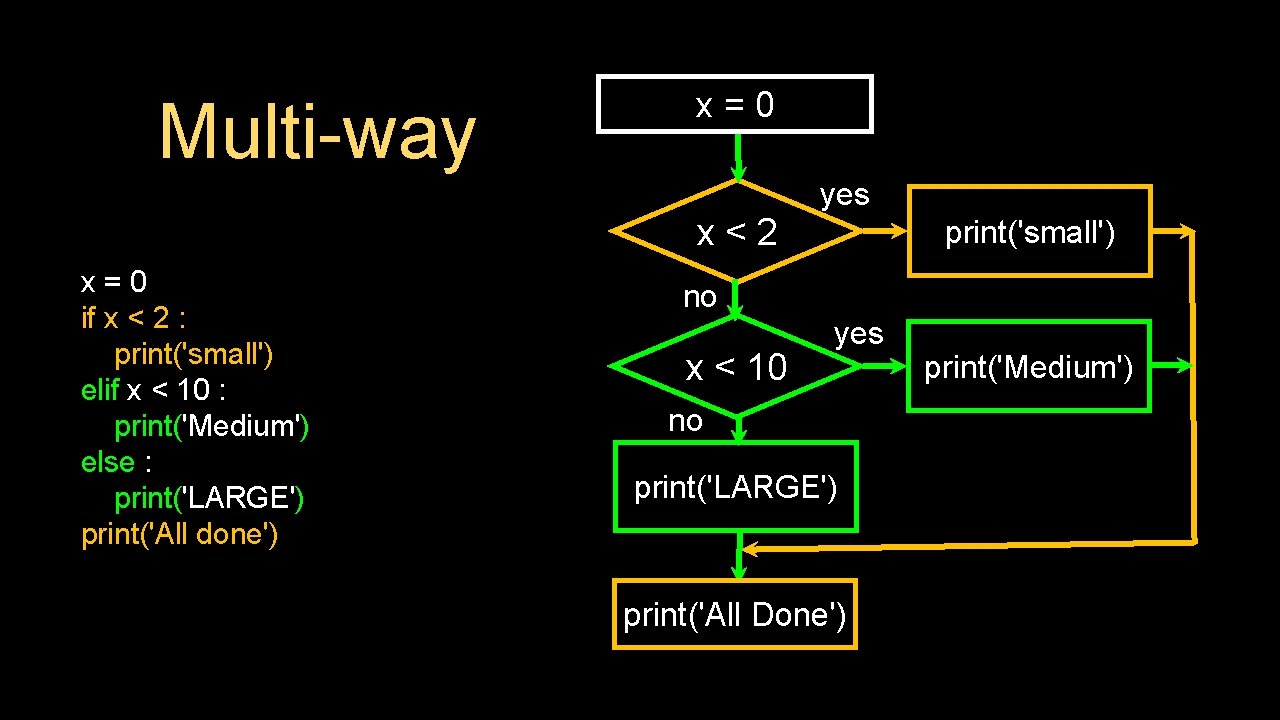 Multi-way

x = 0
if x < 2 :
print('small')
elif x < 10 :
print('Medium')
else :
print('LARGE')
print('All done')

x = 0

x < 2

yes

print('small')

no

x < 10

yes

print('Medium')

no

print('LARGE')

print('All Done')